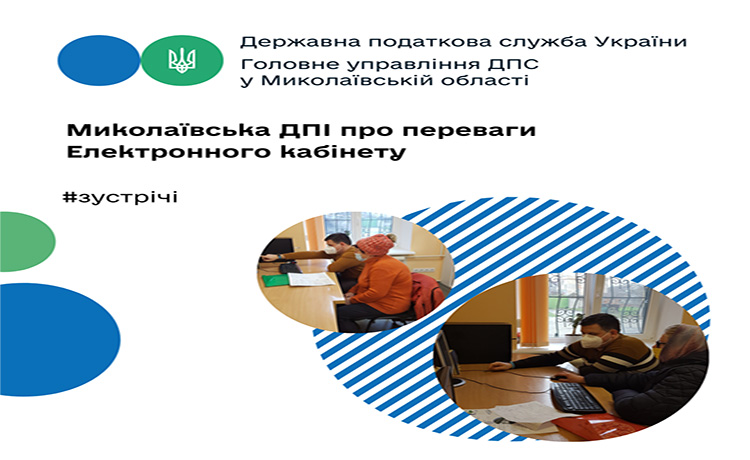 Державна податкова служба України
Головне управління ДПС у Миколаївській області

Миколаївська ДПІ про переваги Електронного кабінету

#зустрічі